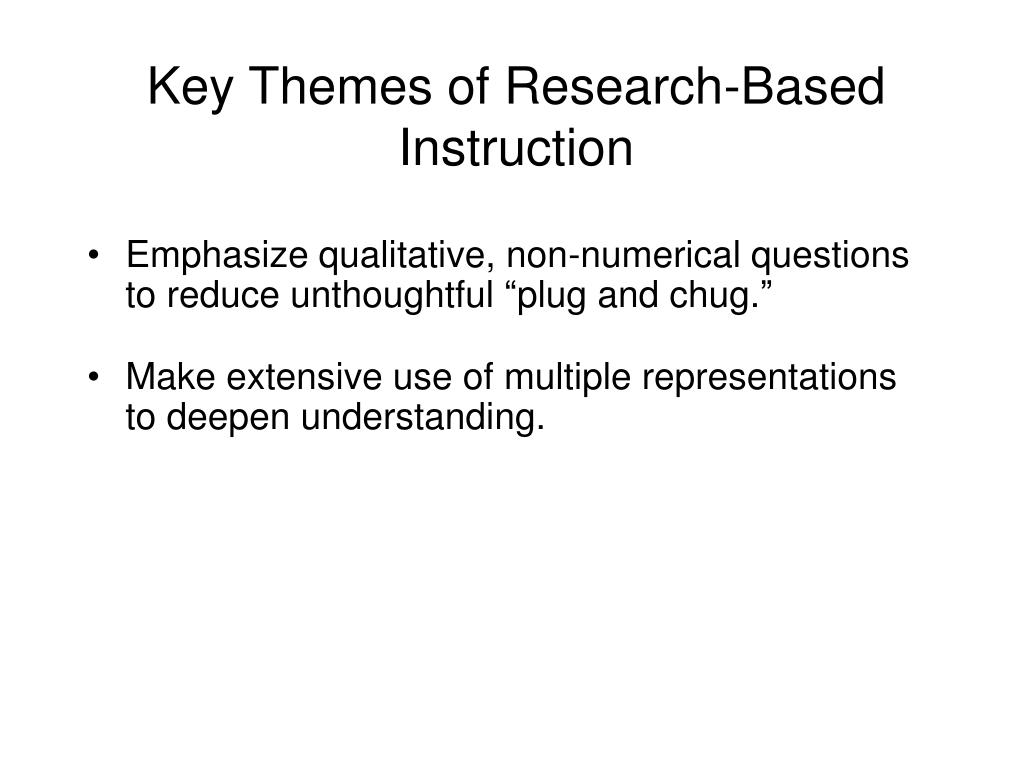 Key Themes of Research-Based Instruction

• Emphasize qualitative, non-numerical questions to reduce unthoughtful “plug and chug.”

• Make extensive use of multiple representations to deepen understanding.